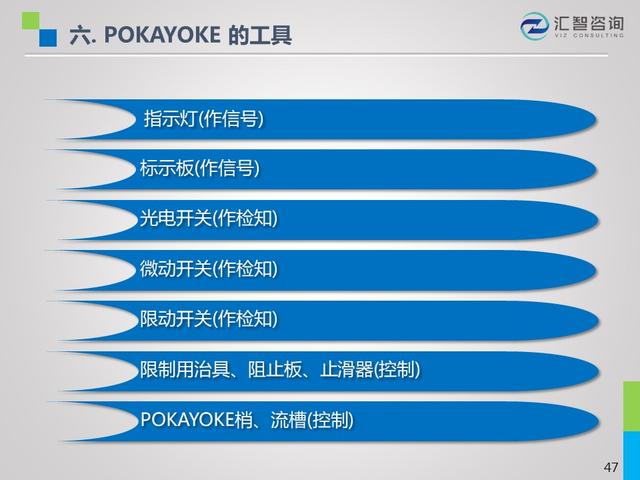 六. POKAYOKE 的工具

汇智咨询
VIZ CONSULTING

指示灯(作信号)

标示板(作信号)

光电开关(作检知)

微动开关(作检知)

限动开关(作检知)

限制用治具、阻止板、止滑器(控制)

POKAYOKE梢、流槽(控制)

47